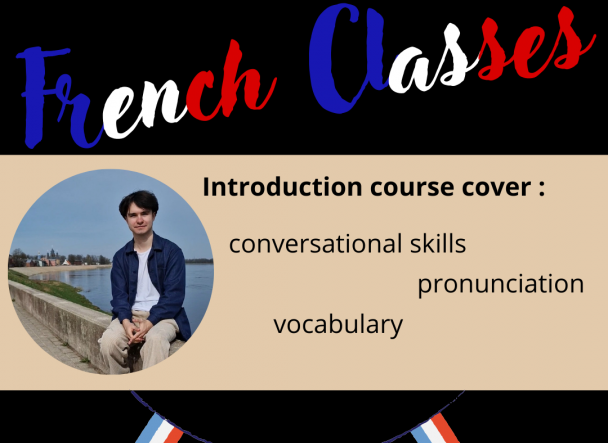 French Classes

Introduction course cover :

conversational skills

pronunciation

vocabulary